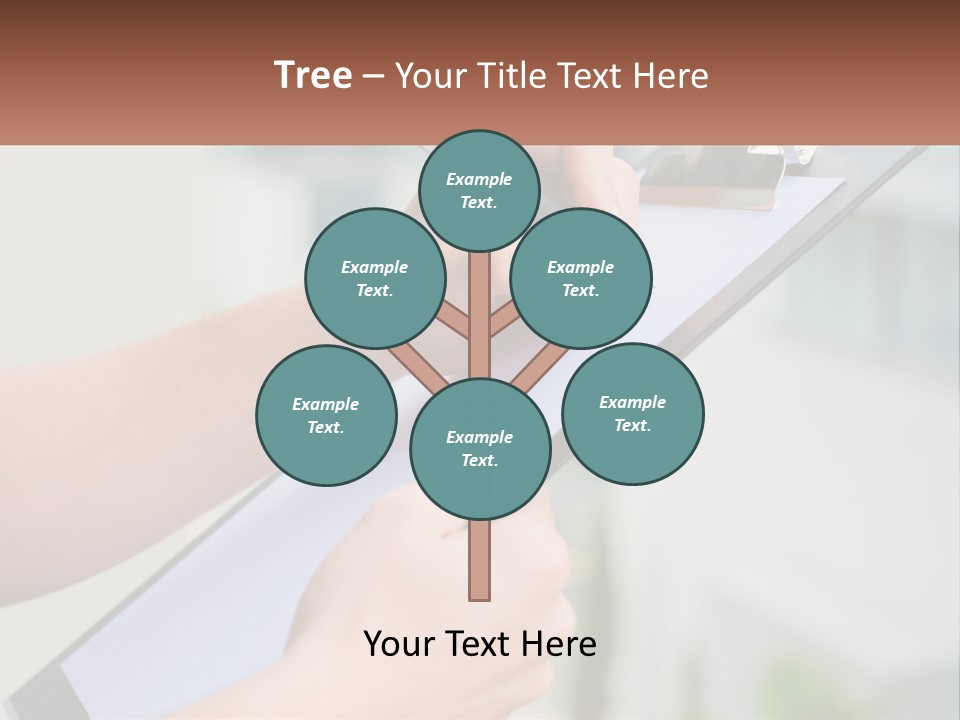 Tree – Your Title Text Here

Example Text.

Example Text.

Example Text.

Example Text.

Example Text.

Example Text.

Your Text Here